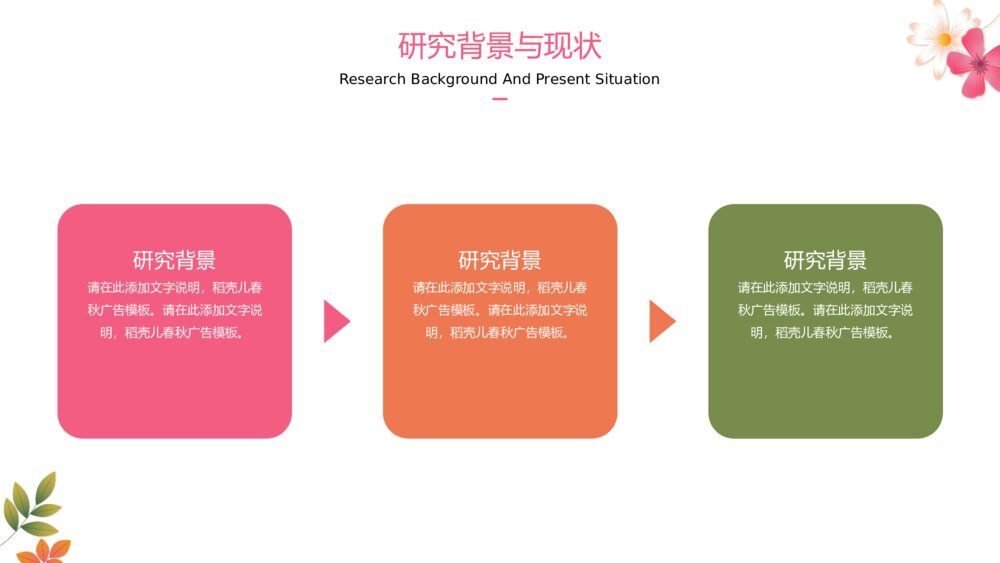 研究背景与现状

Research Background And Present Situation

研究背景

请在此添加文字说明，稻壳儿春秋广告模板。请在此添加文字说明，稻壳儿春秋广告模板。

研究背景

请在此添加文字说明，稻壳儿春秋广告模板。请在此添加文字说明，稻壳儿春秋广告模板。

研究背景

请在此添加文字说明，稻壳儿春秋广告模板。请在此添加文字说明，稻壳儿春秋广告模板。